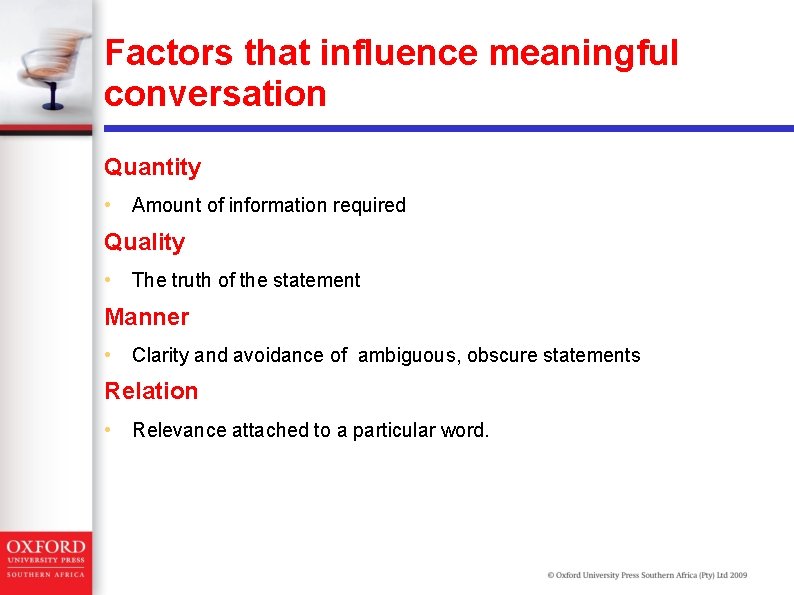 Factors that influence meaningful conversation

Quantity

• Amount of information required

Quality

• The truth of the statement

Manner

• Clarity and avoidance of ambiguous, obscure statements

Relation

• Relevance attached to a particular word.

OXFORD
UNIVERSITY PRESS
SOUTHERN AFRICA

© Oxford University Press Southern Africa (Pty) Ltd 2009